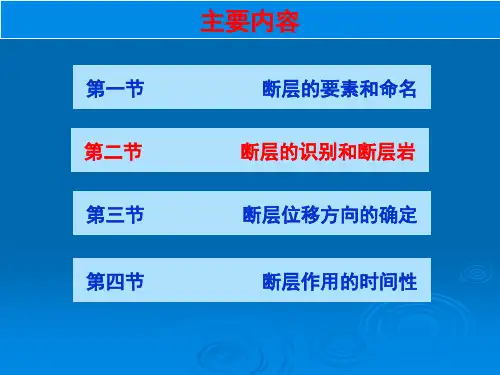 主要内容

第一节　　断层的要素和命名

第二节　　断层的识别和断层岩

第三节　　断层位移方向的确定

第四节　　断层作用的时间性